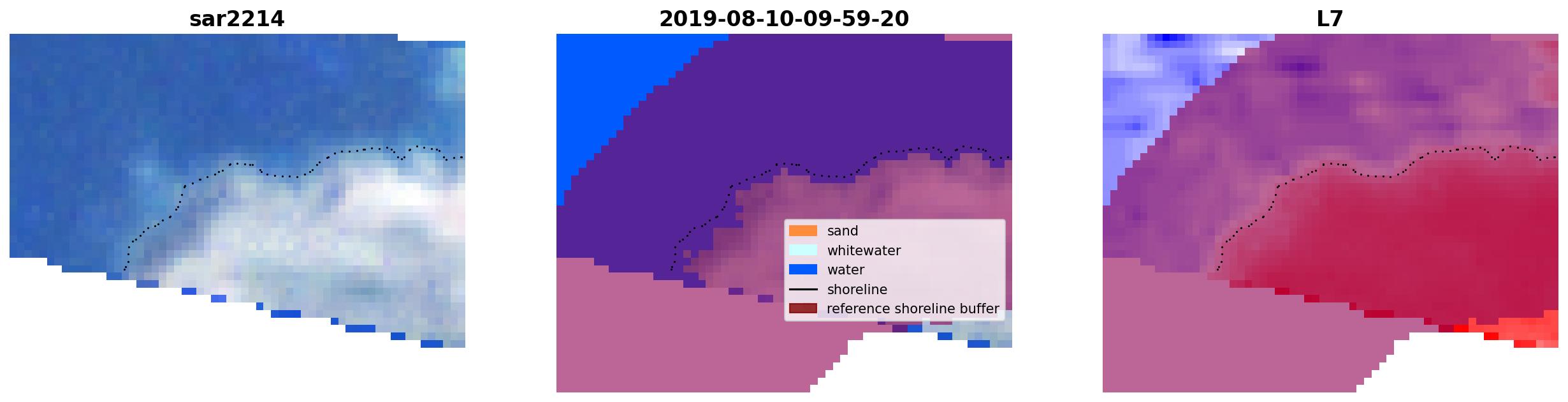 sar2214

2019-08-10-09-59-20

sand
whitewater
water
shoreline
reference shoreline buffer

L7